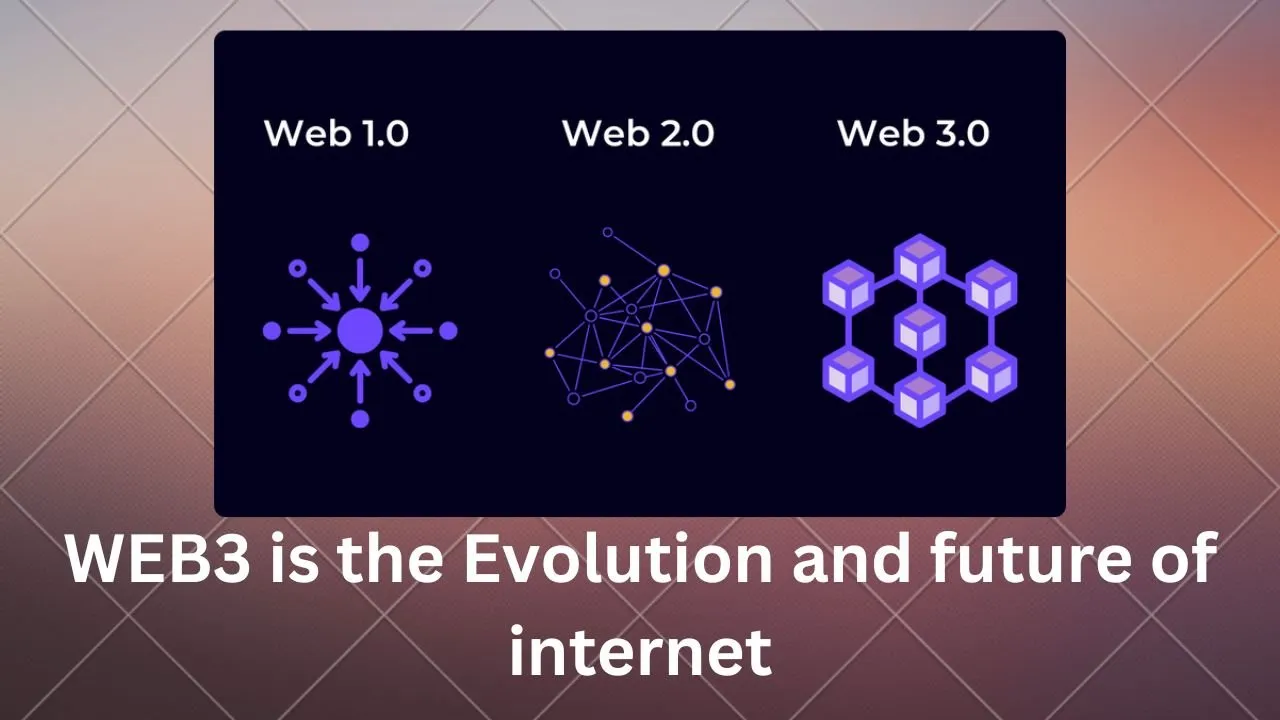 Web 1.0

Web 2.0

Web 3.0

WEB3 is the Evolution and future of internet